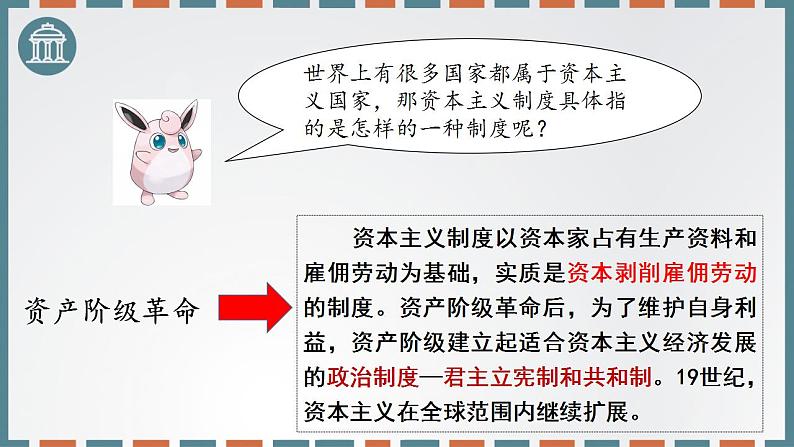 世界上有很多国家都属于资本主义国家，那资本主义制度具体指的是怎样的一种制度呢？

资产阶级革命

资本主义制度以资本家占有生产资料和雇佣劳动为基础，实质是资本剥削雇佣劳动的制度。资产阶级革命后，为了维护自身利益，资产阶级建立起适合资本主义经济发展的政治制度—君主立宪制和共和制。19世纪，资本主义在全球范围内继续扩展。